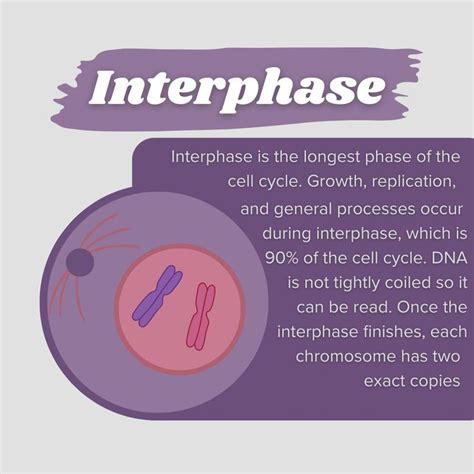 Interphase

Interphase is the longest phase of the cell cycle. Growth, replication, and general processes occur during interphase, which is 90% of the cell cycle. DNA is not tightly coiled so it can be read. Once the interphase finishes, each chromosome has two exact copies